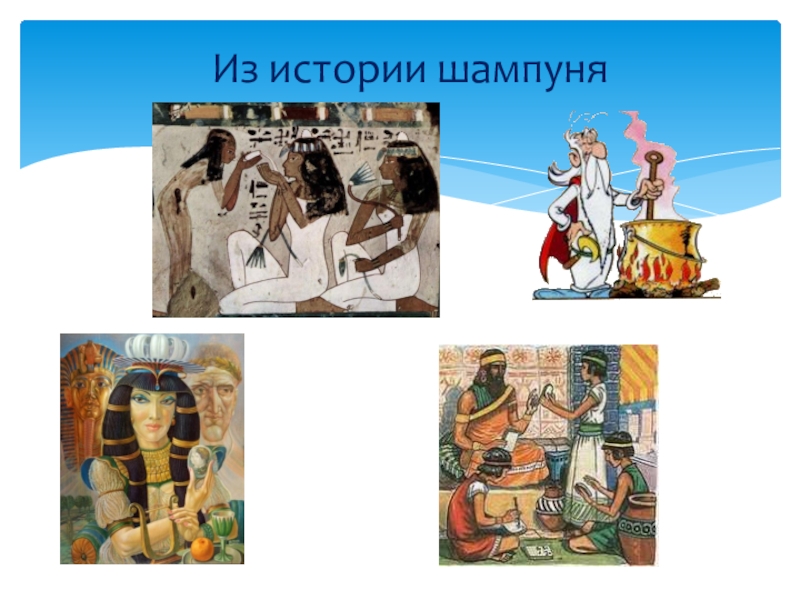 Из истории шампуня